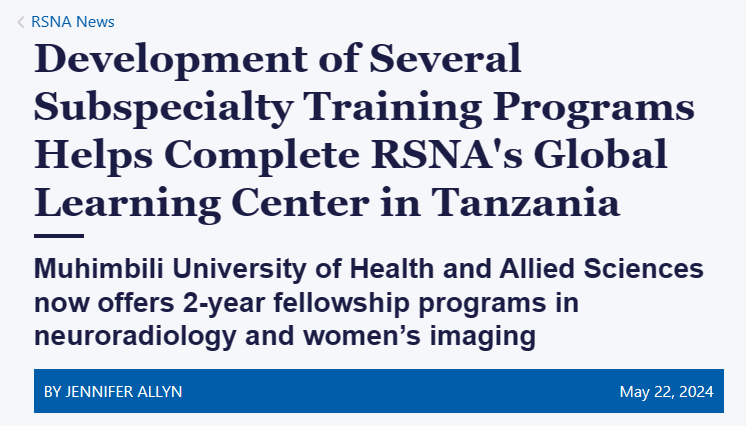 RSNA News

Development of Several Subspecialty Training Programs Helps Complete RSNA's Global Learning Center in Tanzania

Muhimbili University of Health and Allied Sciences now offers 2-year fellowship programs in neuroradiology and women’s imaging

BY JENNIFER ALLYN

May 22, 2024